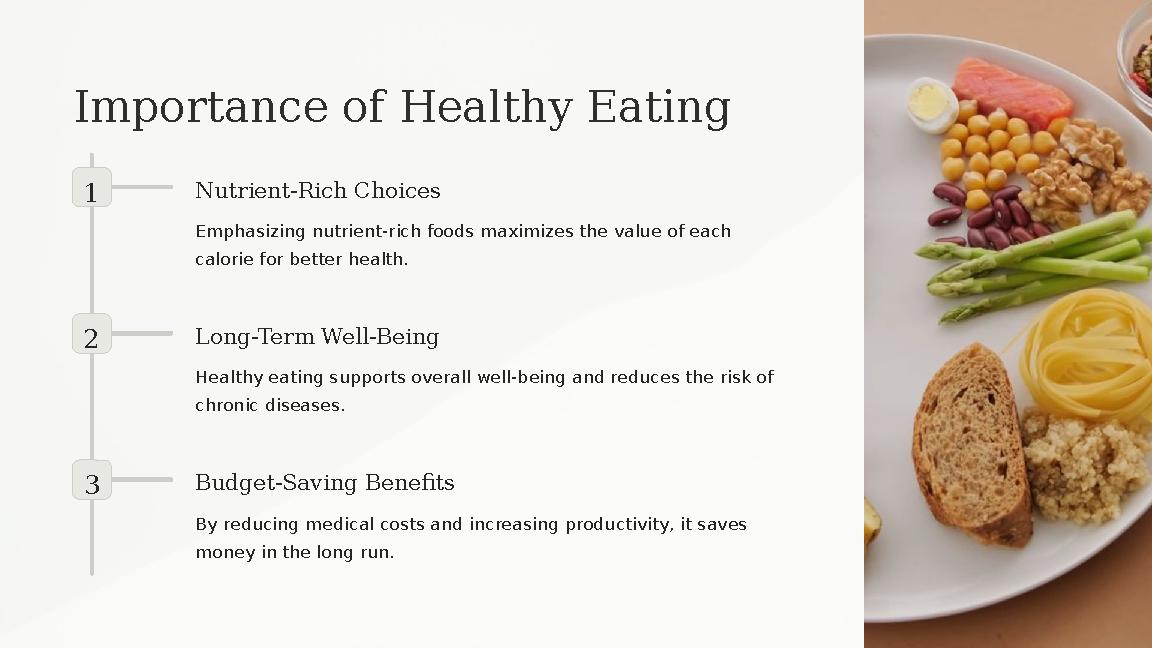 Importance of Healthy Eating

1

Nutrient-Rich Choices

Emphasizing nutrient-rich foods maximizes the value of each calorie for better health.

2

Long-Term Well-Being

Healthy eating supports overall well-being and reduces the risk of chronic diseases.

3

Budget-Saving Benefits

By reducing medical costs and increasing productivity, it saves money in the long run.